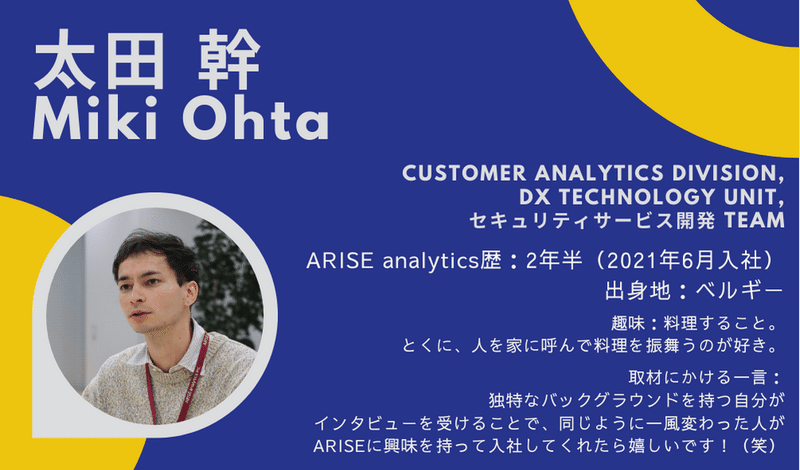 太田 幹
Miki Ohta

CUSTOMER ANALYTICS DIVISION, DX TECHNOLOGY UNIT, セキュリティサービス開発 TEAM

ARISE analytics歴：2年半（2021年6月入社）
出身地：ベルギー

趣味：料理すること。
とくに、人を家に呼んで料理を振舞うのが好き。

取材にかける一言：
独特なバックグラウンドを持つ自分が
インタビューを受けることで、同じように一風変わった人が
ARISEに興味を持って入社してくれたら嬉しいです！（笑）